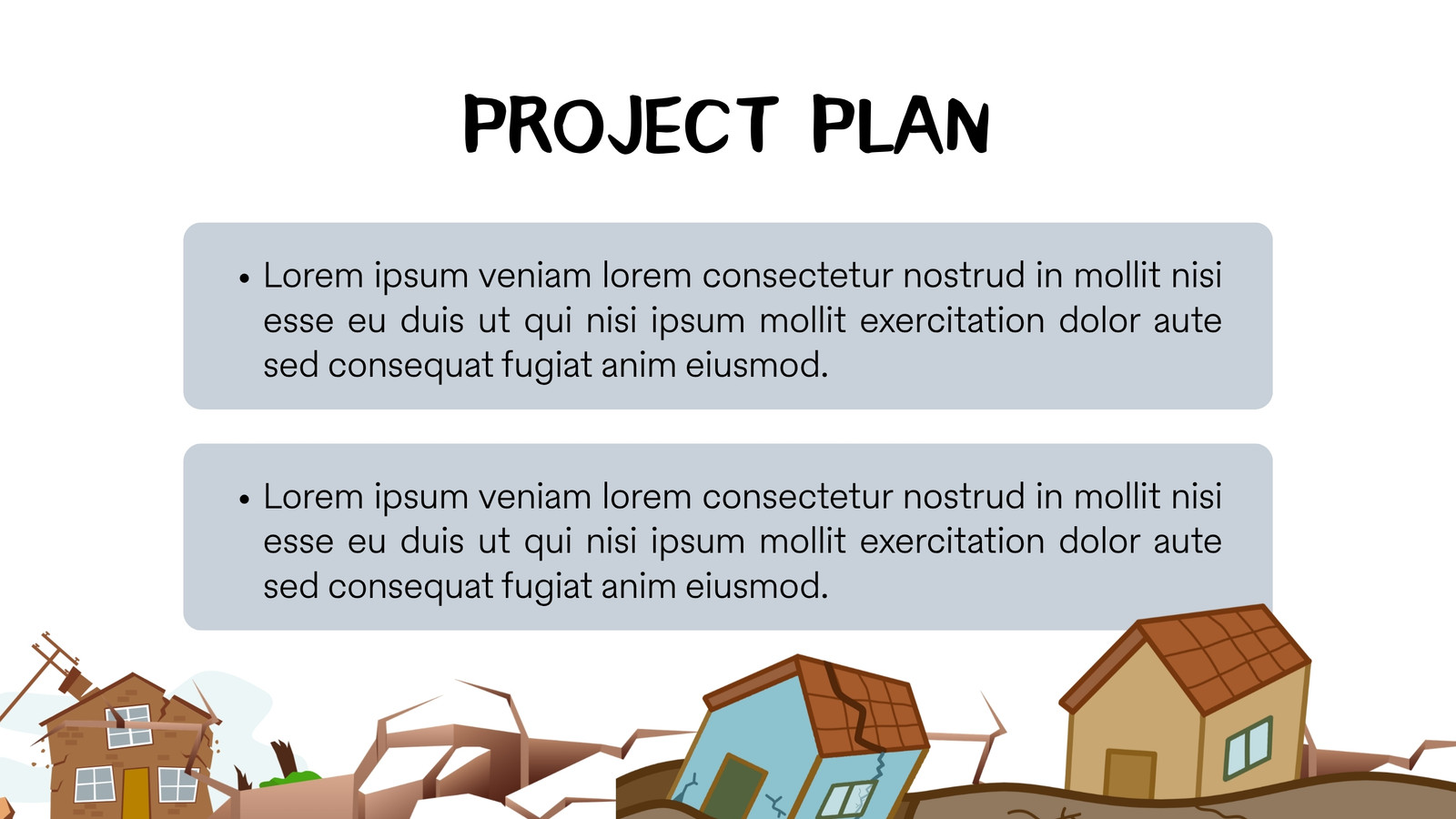 PROJECT PLAN

• Lorem ipsum veniam lorem consectetur nostrud in mollit nisi esse eu duis ut qui nisi ipsum mollit exercitation dolor aute sed consequat fugiat anim eiusmod.

• Lorem ipsum veniam lorem consectetur nostrud in mollit nisi esse eu duis ut qui nisi ipsum mollit exercitation dolor aute sed consequat fugiat anim eiusmod.